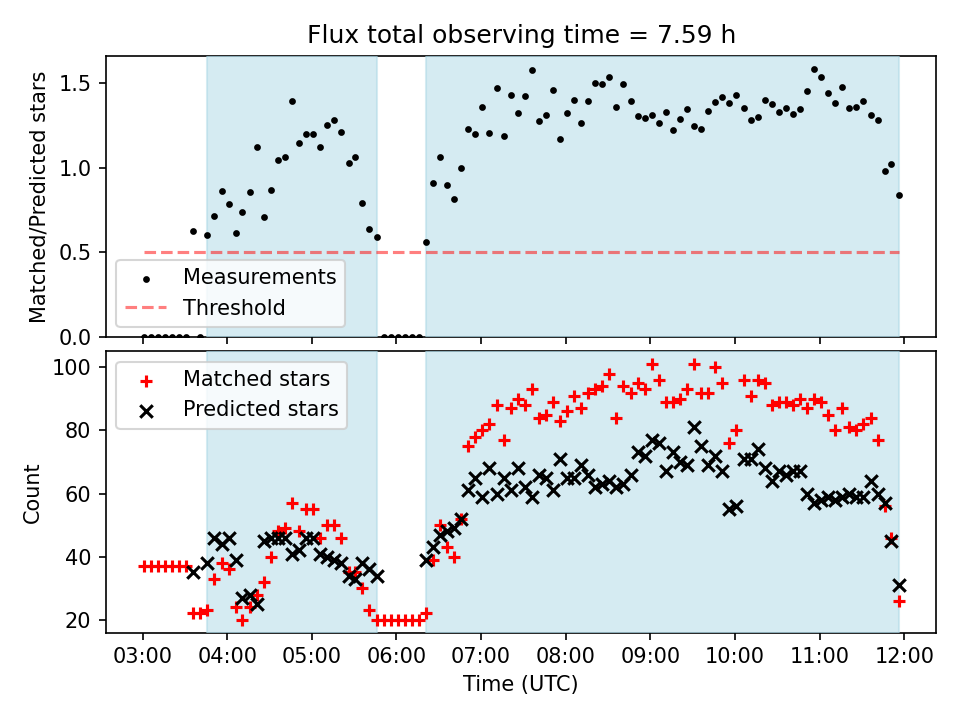 Flux total observing time = 7.59 h

Matched/Predicted stars

1.5
1.0
0.5
0.0

Measurements
Threshold

Count

100
80
60
40
20

Matched stars
Predicted stars

03:00 04:00 05:00 06:00 07:00 08:00 09:00 10:00 11:00 12:00

Time (UTC)